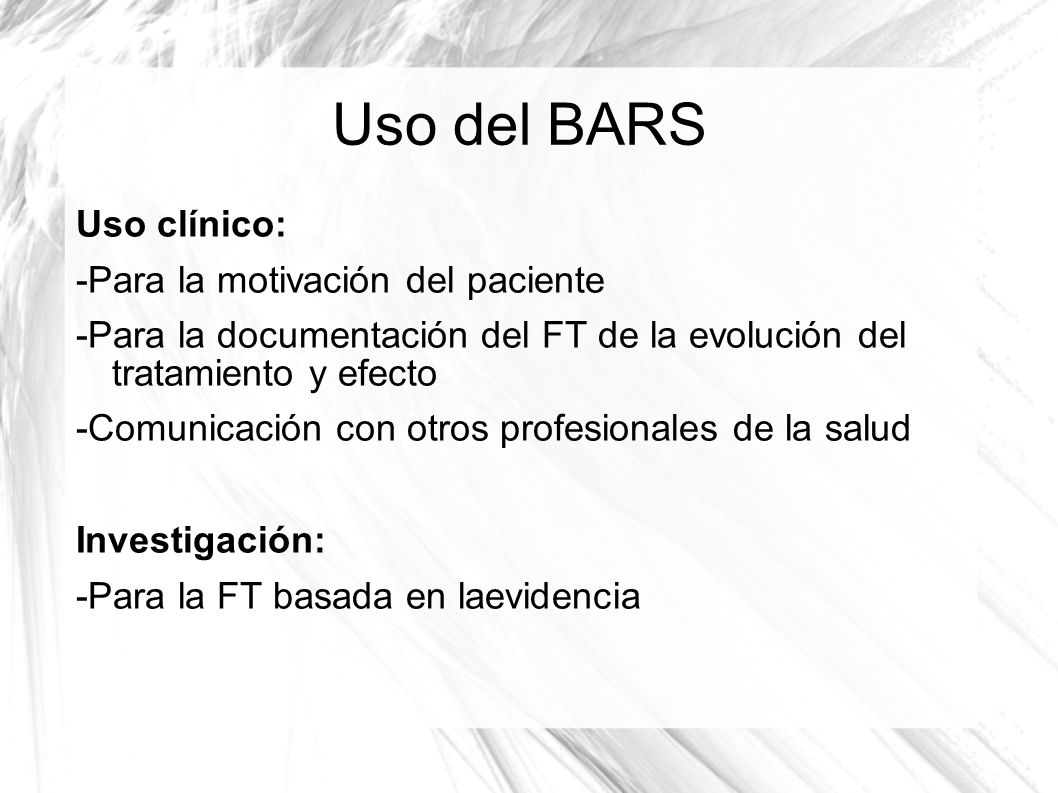 Uso del BARS

Uso clínico:

-Para la motivación del paciente

-Para la documentación del FT de la evolución del tratamiento y efecto

-Comunicación con otros profesionales de la salud

Investigación:

-Para la FT basada en laevidencia